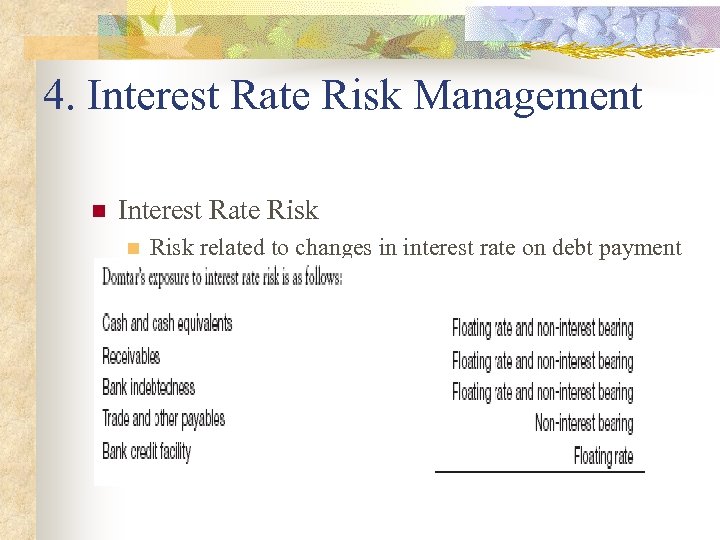 4. Interest Rate Risk Management

Interest Rate Risk

Risk related to changes in interest rate on debt payment

Domtar's exposure to interest rate risk is as follows:

| | |
|---|---|
| Cash and cash equivalents | Floating rate and non-interest bearing |
| Receivables | Floating rate and non-interest bearing |
| Bank indebtedness | Floating rate and non-interest bearing |
| Trade and other payables | Non-interest bearing |
| Bank credit facility | Floating rate |